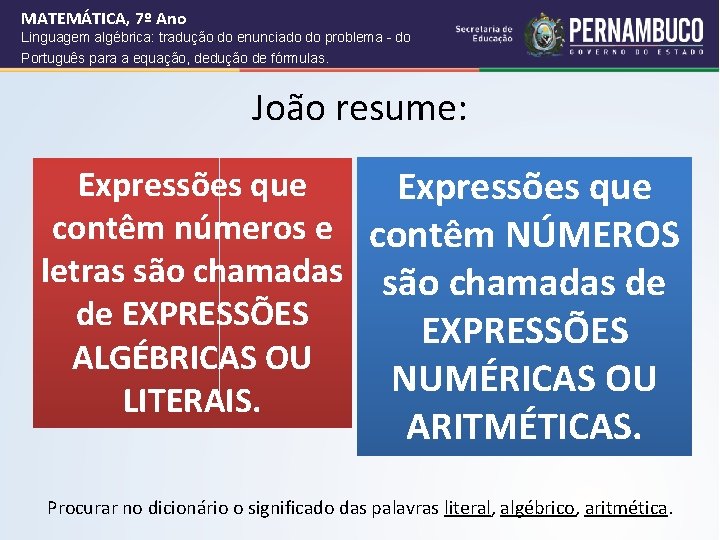 MATEMÁTICA, 7º Ano
Linguagem algébrica: tradução do enunciado do problema - do Português para a equação, dedução de fórmulas.

Secretaria de Educação
PERNAMBUCO
GOVERNO DO ESTADO

João resume:

Expressões que contêm números e letras são chamadas de EXPRESSÕES ALGÉBRICAS OU LITERAIS.

Expressões que contêm NÚMEROS são chamadas de EXPRESSÕES NUMÉRICAS OU ARITMÉTICAS.

Procurar no dicionário o significado das palavras literal, algébrico, aritmética.